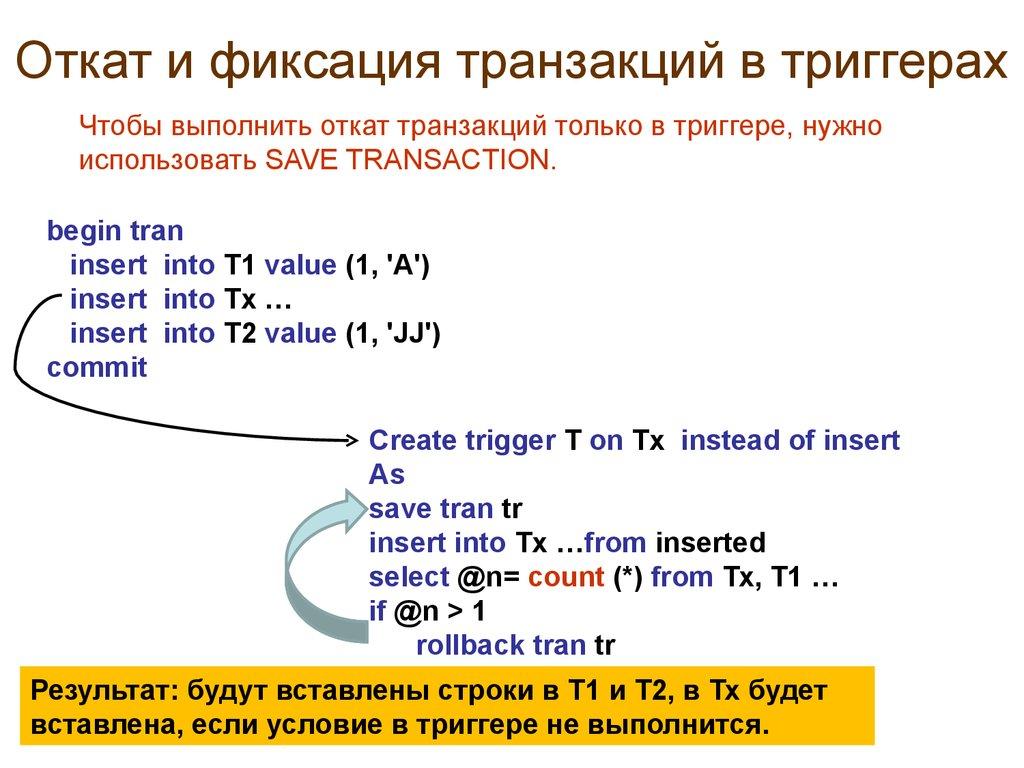 Откат и фиксация транзакций в триггерах

Чтобы выполнить откат транзакций только в триггере, нужно использовать SAVE TRANSACTION.

begin tran
insert into T1 value (1, 'A')
insert into Tx …
insert into T2 value (1, 'JJ')
commit

Create trigger T on Tx instead of insert
As
save tran tr
insert into Tx …from inserted
select @n= count (*) from Tx, T1 …
if @n > 1
rollback tran tr

Результат: будут вставлены строки в T1 и T2, в Tx будет вставлена, если условие в триггере не выполнится.